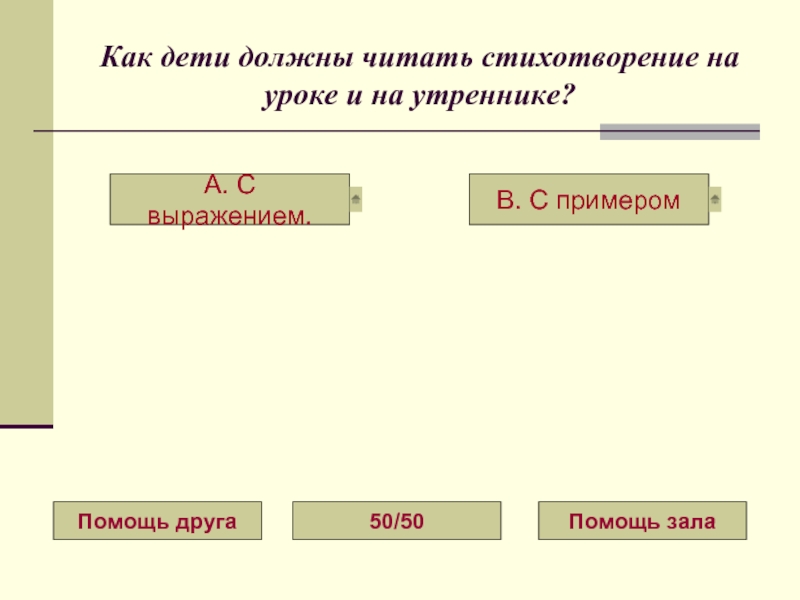 Как дети должны читать стихотворение на уроке и на утреннике?

А. С выражением.

В. С примером

Помощь друга

50/50

Помощь зала